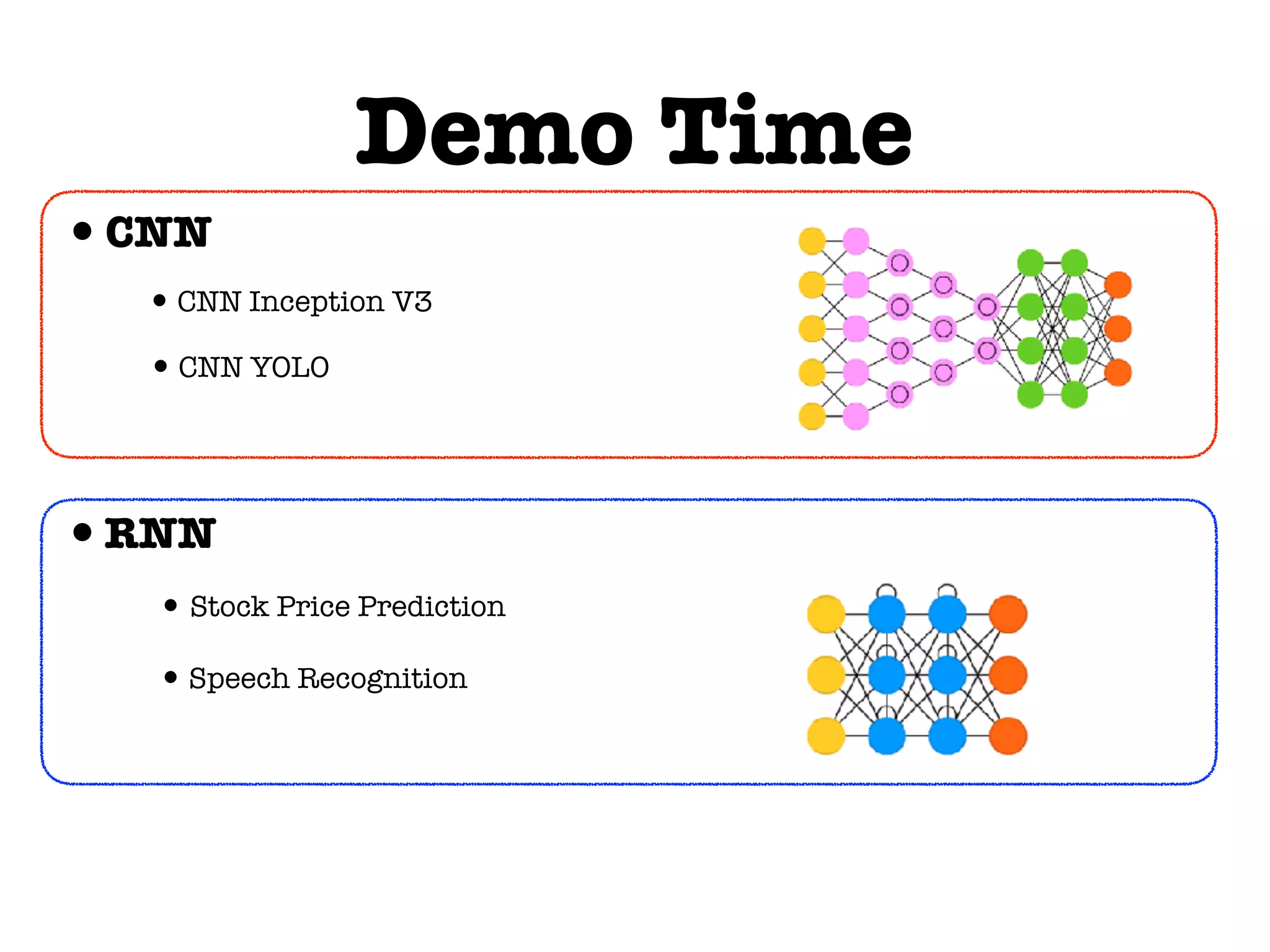 Demo Time

• CNN

• CNN Inception V3

• CNN YOLO

• RNN

• Stock Price Prediction

• Speech Recognition